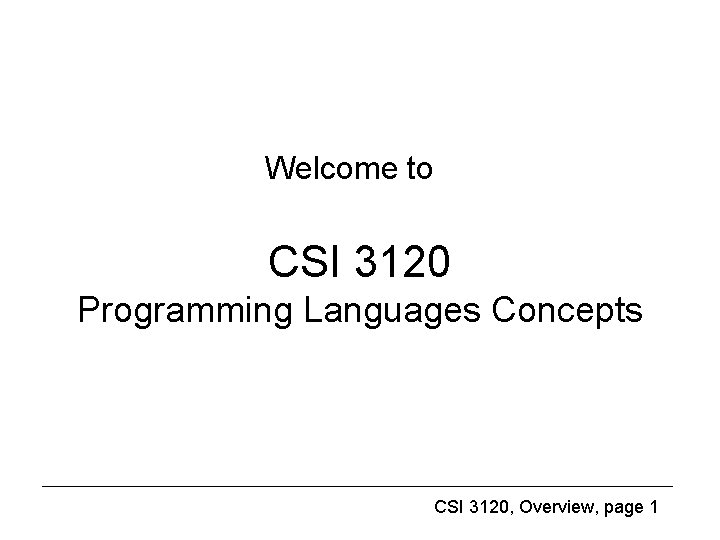 Welcome to

CSI 3120
Programming Languages Concepts

CSI 3120, Overview, page 1